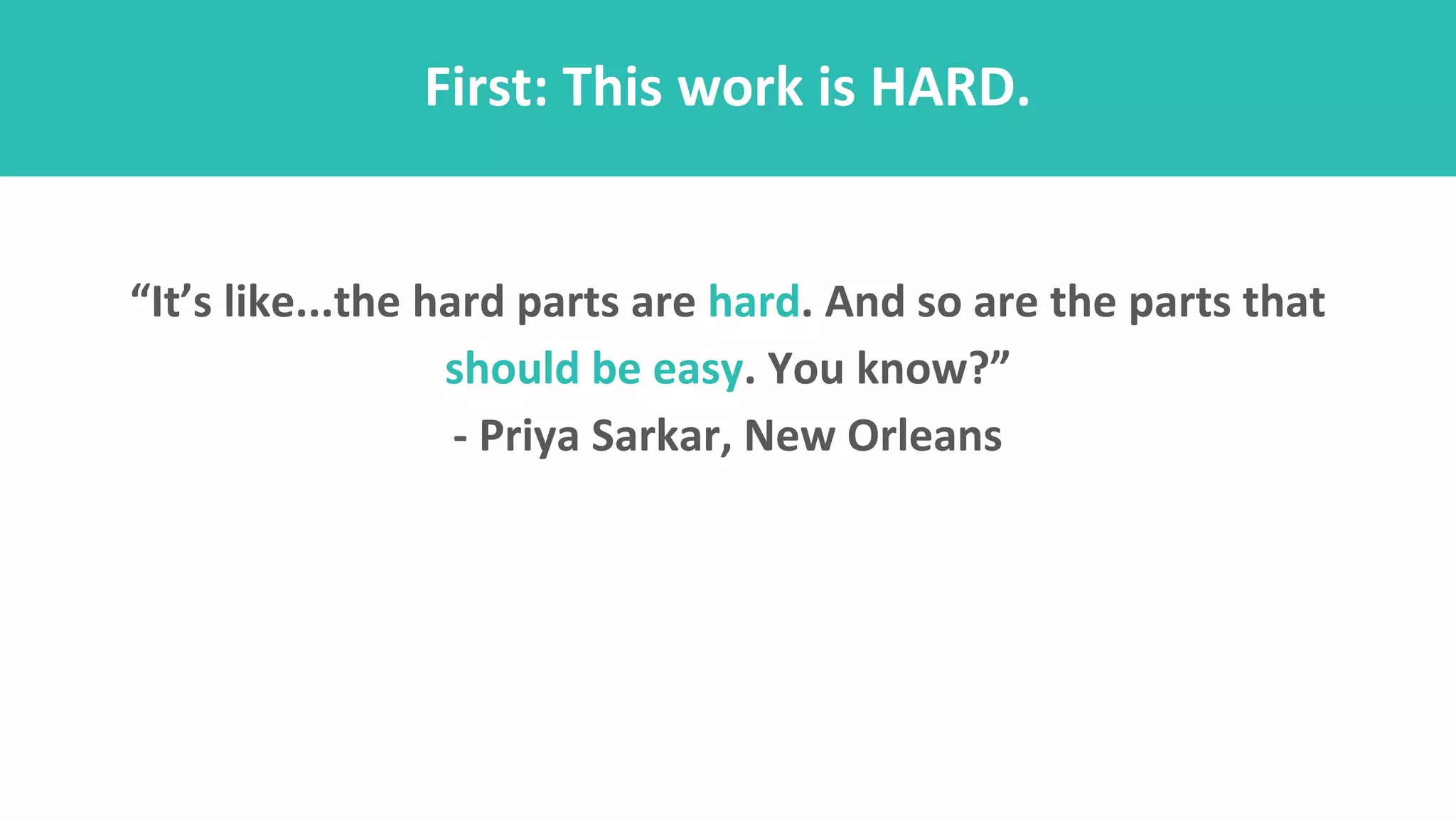 First: This work is HARD.

“It’s like...the hard parts are hard. And so are the parts that should be easy. You know?”
- Priya Sarkar, New Orleans